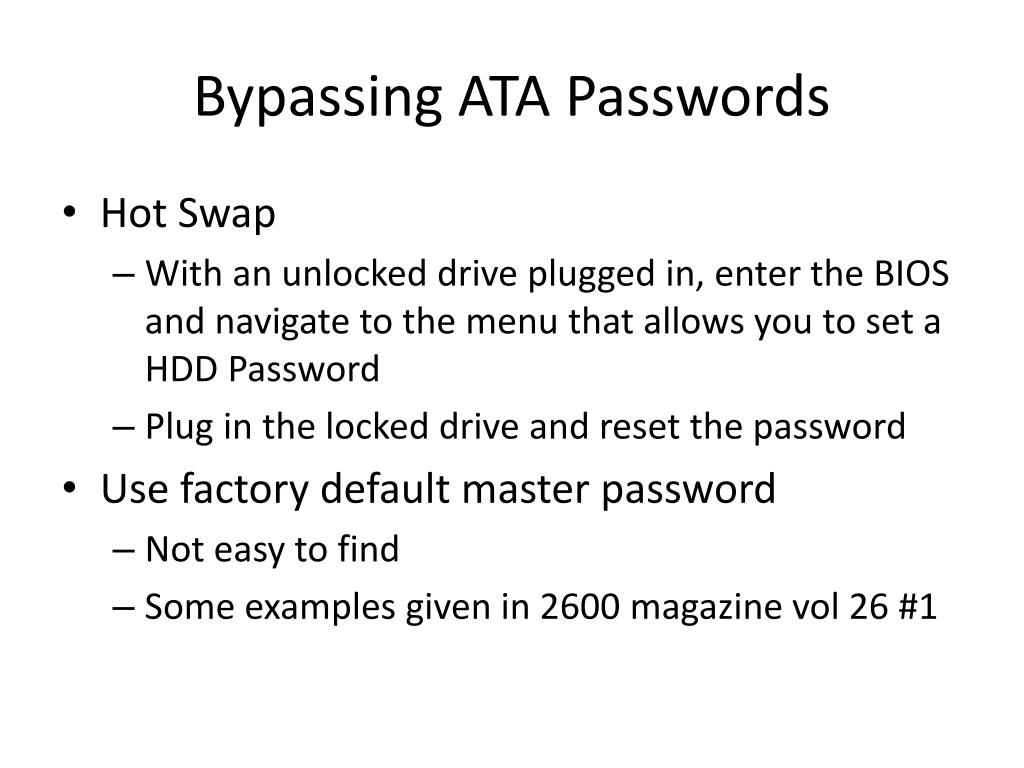 Bypassing ATA Passwords

• Hot Swap
– With an unlocked drive plugged in, enter the BIOS and navigate to the menu that allows you to set a HDD Password
– Plug in the locked drive and reset the password
• Use factory default master password
– Not easy to find
– Some examples given in 2600 magazine vol 26 #1